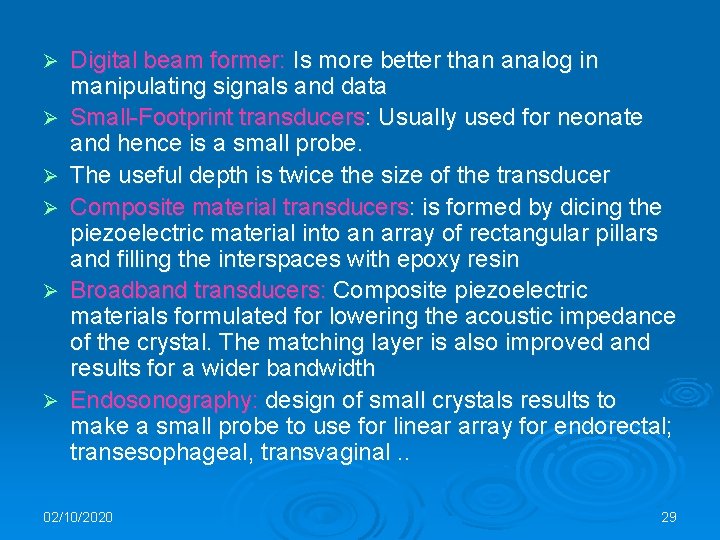 ➢ Digital beam former: Is more better than analog in manipulating signals and data

➢ Small-Footprint transducers: Usually used for neonate and hence is a small probe.

➢ The useful depth is twice the size of the transducer

➢ Composite material transducers: is formed by dicing the piezoelectric material into an array of rectangular pillars and filling the interspaces with epoxy resin

➢ Broadband transducers: Composite piezoelectric materials formulated for lowering the acoustic impedance of the crystal. The matching layer is also improved and results for a wider bandwidth

➢ Endosonography: design of small crystals results to make a small probe to use for linear array for endorectal; transesophageal, transvaginal ..

02/10/2020

29